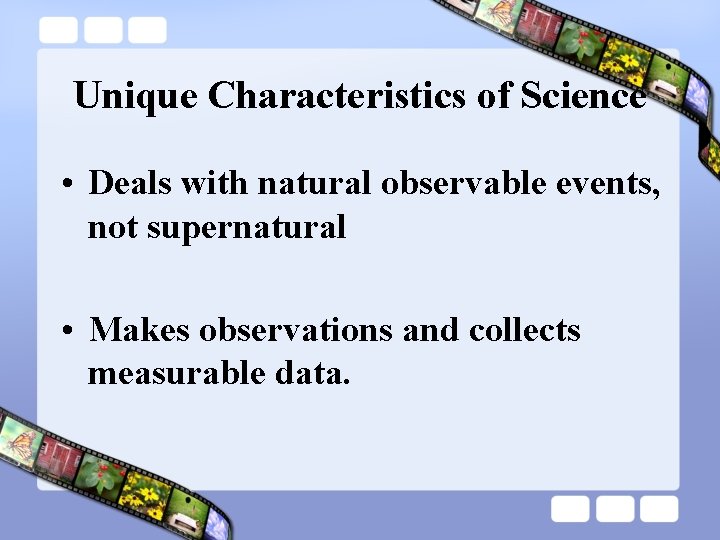 Unique Characteristics of Science

• Deals with natural observable events, not supernatural

• Makes observations and collects measurable data.